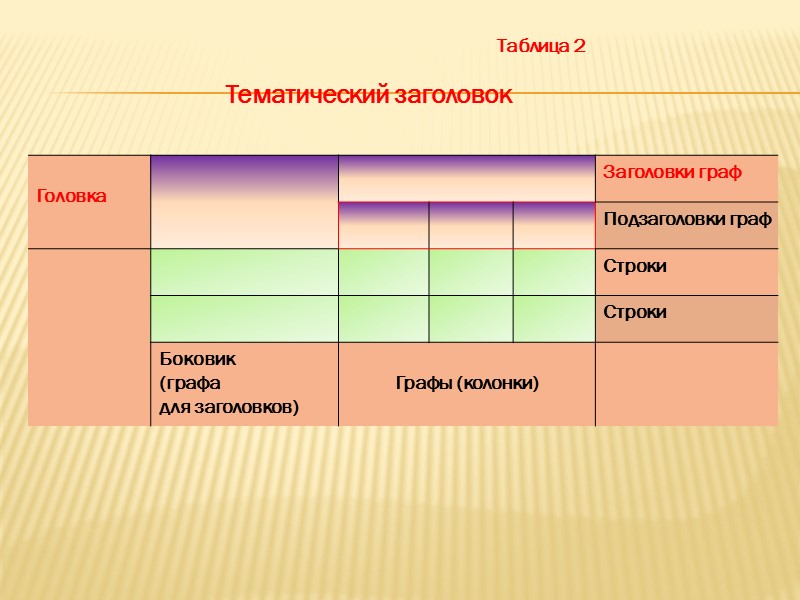 Таблица 2

Тематический заголовок

| Головка | | | | | Заголовки граф |
|---|---|---|---|---|---|
| | | | | | Подзаголовки граф |
| | | | | | Строки |
| | | | | | Строки |
| | Боковик (графа для заголовков) | Графы (колонки) | | | |